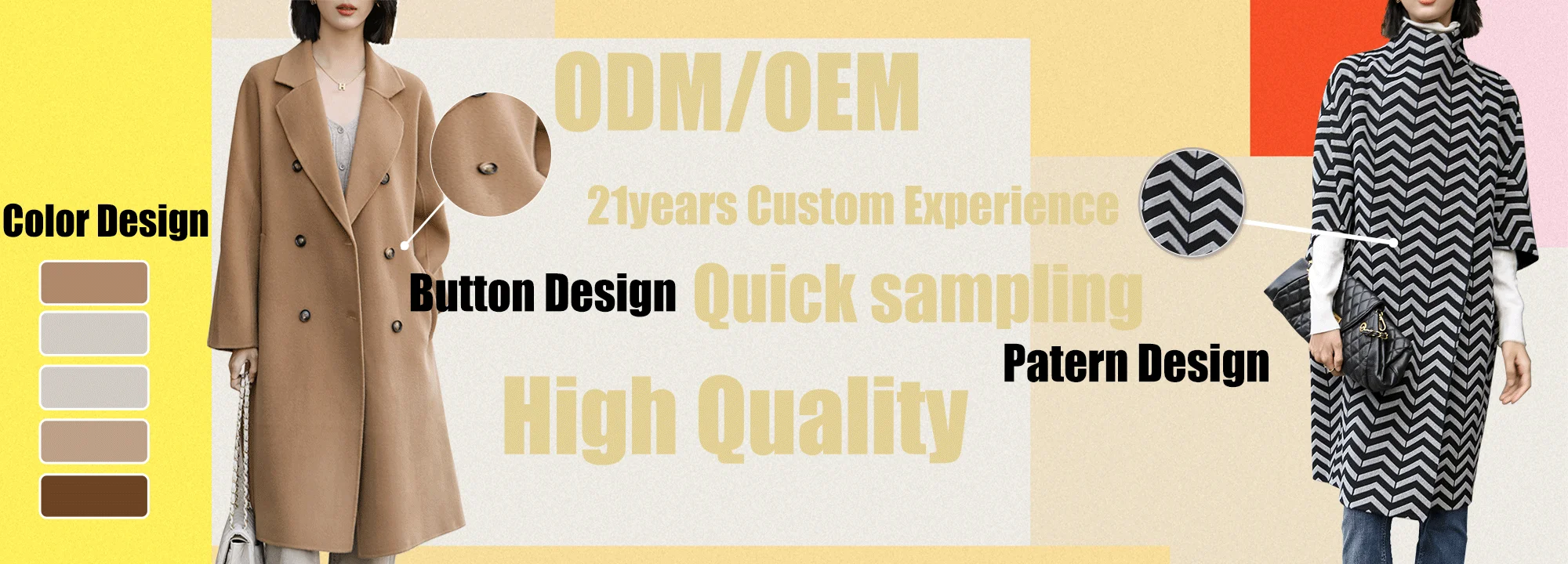 Color Design

ODM/OEM

21years Custom Experience

Button Design

Quick sampling

Patern Design

High Quality